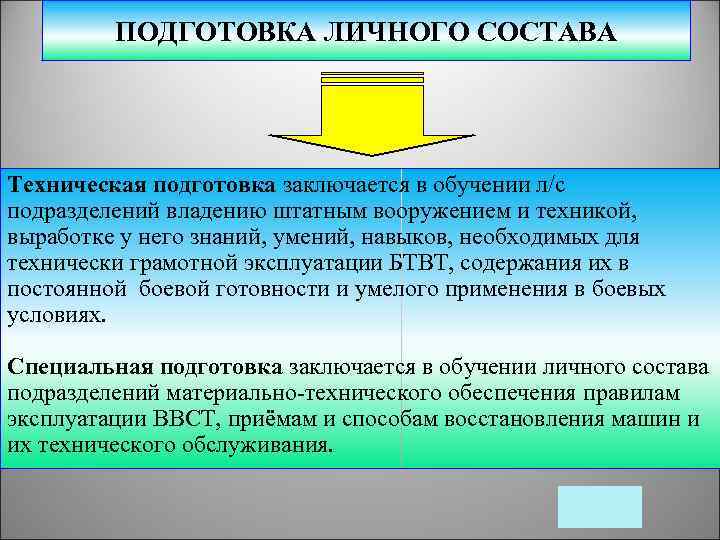 ПОДГОТОВКА ЛИЧНОГО СОСТАВА

Техническая подготовка заключается в обучении л/с подразделений владению штатным вооружением и техникой, выработке у него знаний, умений, навыков, необходимых для технически грамотной эксплуатации БТВТ, содержания их в постоянной боевой готовности и умелого применения в боевых условиях.

Специальная подготовка заключается в обучении личного состава подразделений материально-технического обеспечения правилам эксплуатации ВВСТ, приёмам и способам восстановления машин и их технического обслуживания.